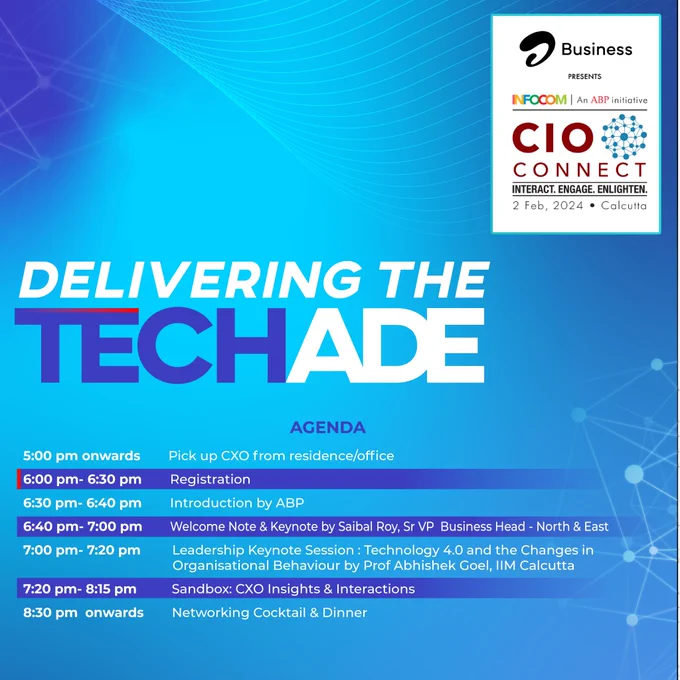 Business
PRESENTS
INFOCOM | An ABP initiative
CIO
CONNECT
INTERACT. ENGAGE. ENLIGHTEN.
2 Feb, 2024 • Calcutta

DELIVERING THE
TECHADE

AGENDA

| | |
|---|---|
| 5:00 pm onwards | Pick up CXO from residence/office |
| 6:00 pm- 6:30 pm | Registration |
| 6:30 pm- 6:40 pm | Introduction by ABP |
| 6:40 pm- 7:00 pm | Welcome Note & Keynote by Saibal Roy, Sr VP Business Head - North & East |
| 7:00 pm- 7:20 pm | Leadership Keynote Session : Technology 4.0 and the Changes in Organisational Behaviour by Prof Abhishek Goel, IIM Calcutta |
| 7:20 pm- 8:15 pm | Sandbox: CXO Insights & Interactions |
| 8:30 pm onwards | Networking Cocktail & Dinner |